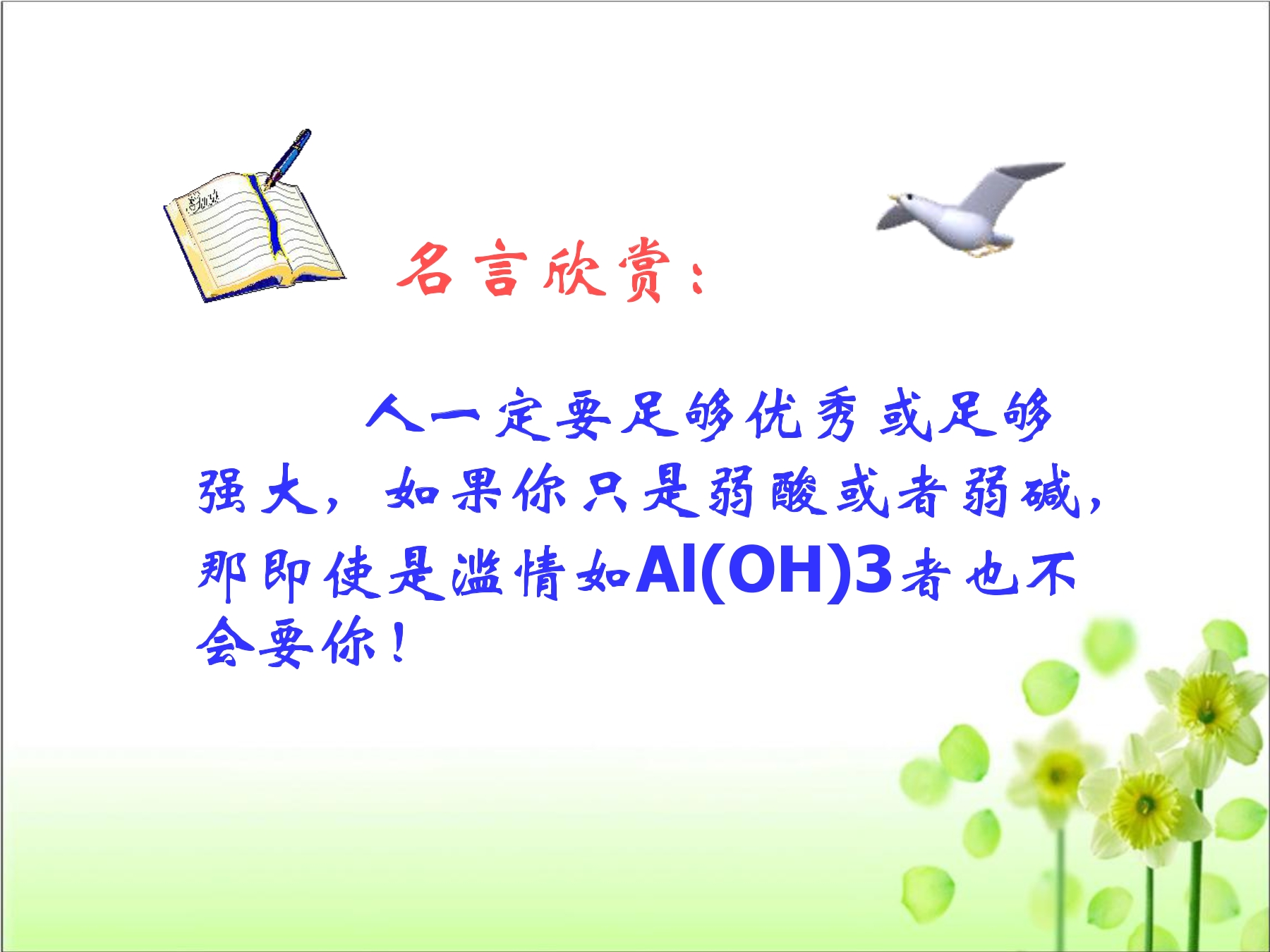 名言欣赏：

人一定要足够优秀或足够强大，如果你只是弱酸或者弱碱，那即使是滥情如Al(OH)3者也不会要你！